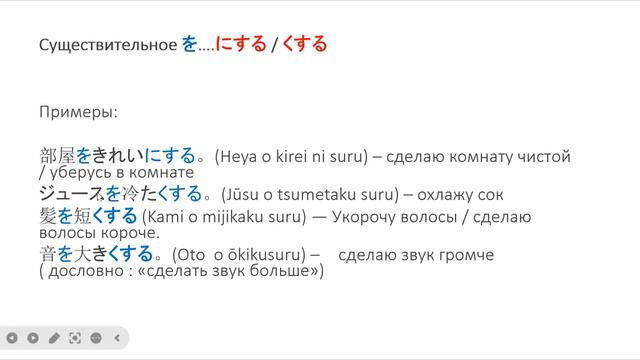 Существительное を….にする / くする

Примеры:

部屋をきれいにする。(Heya o kirei ni suru) – сделаю комнату чистой / уберусь в комнате
ジュースを冷たくする。(Jūsu o tsumetaku suru) – охлажу сок
髪を短くする (Kami o mijikaku suru) — Укорочу волосы / сделаю волосы короче.
音を大きくする。(Oto o ōkikusuru) – сделаю звук громче ( дословно : «сделать звук больше»)